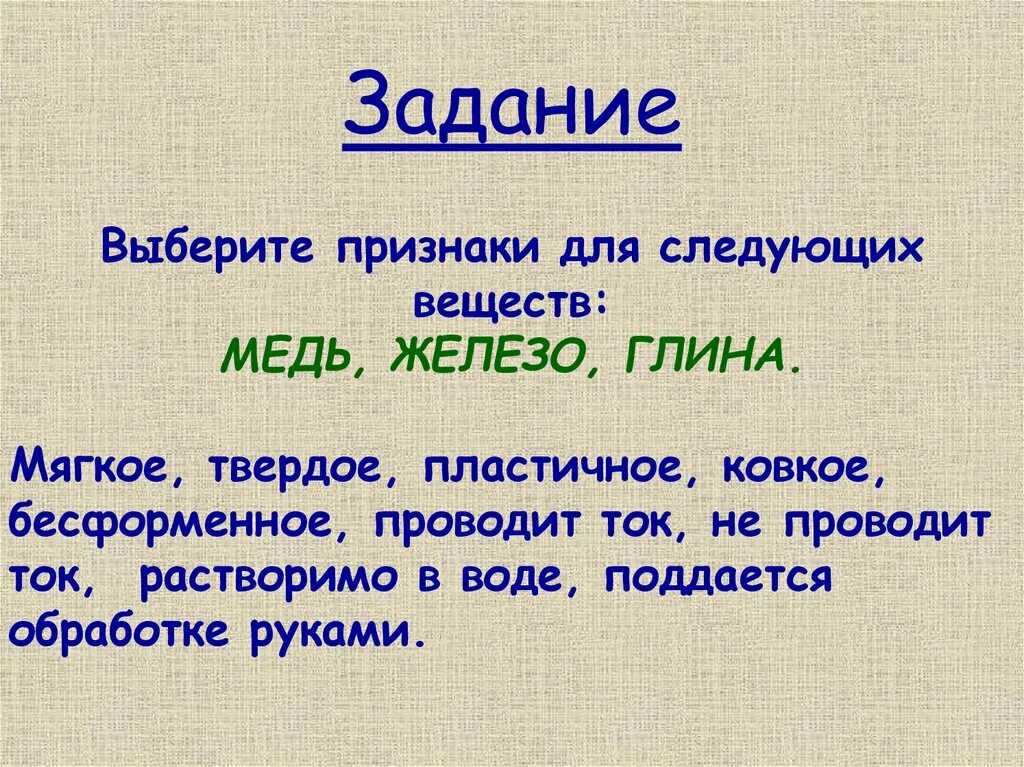 Задание

Выберите признаки для следующих веществ:
МЕДЬ, ЖЕЛЕЗО, ГЛИНА.

Мягкое, твердое, пластичное, ковкое, бесформенное, проводит ток, не проводит ток, растворимо в воде, поддается обработке руками.